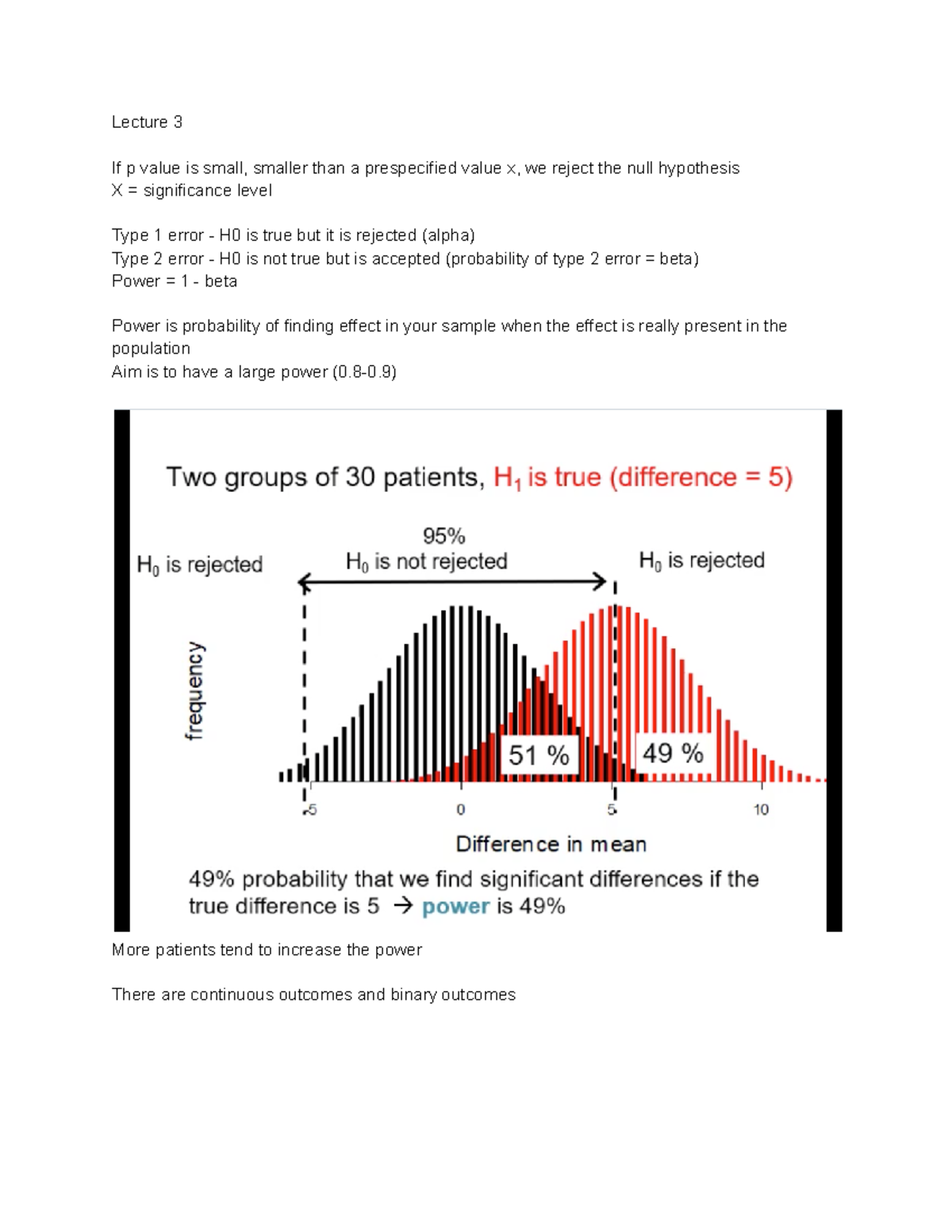 Lecture 3

If p value is small, smaller than a prespecified value x, we reject the null hypothesis
X = significance level

Type 1 error - H0 is true but it is rejected (alpha)
Type 2 error - H0 is not true but is accepted (probability of type 2 error = beta)
Power = 1 - beta

Power is probability of finding effect in your sample when the effect is really present in the population
Aim is to have a large power (0.8-0.9)

Two groups of 30 patients, $H_1$ is true (difference = 5)

$H_0$ is rejected

95%
$H_0$ is not rejected

$H_0$ is rejected

frequency

51 %

49 %

-5 0 5 10

Difference in mean

49% probability that we find significant differences if the true difference is 5 → power is 49%

More patients tend to increase the power

There are continuous outcomes and binary outcomes